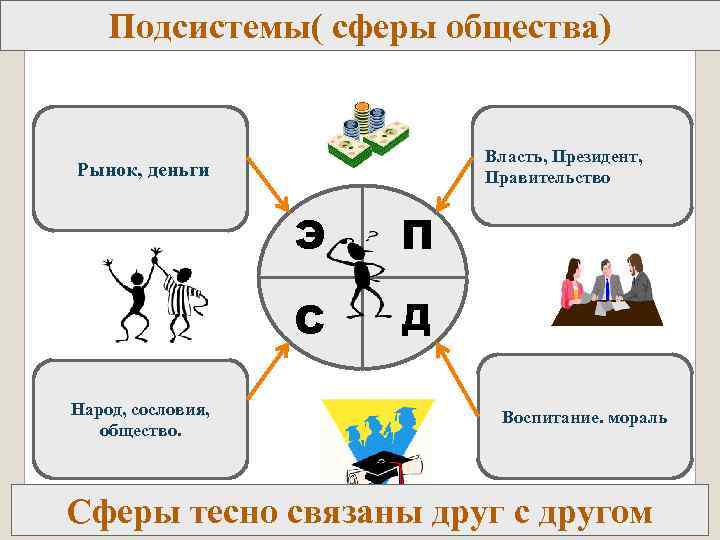 Подсистемы( сферы общества)

Рынок, деньги

Власть, Президент, Правительство

Э

П

С

Д

Народ, сословия, общество.

Воспитание. мораль

Сферы тесно связаны друг с другом